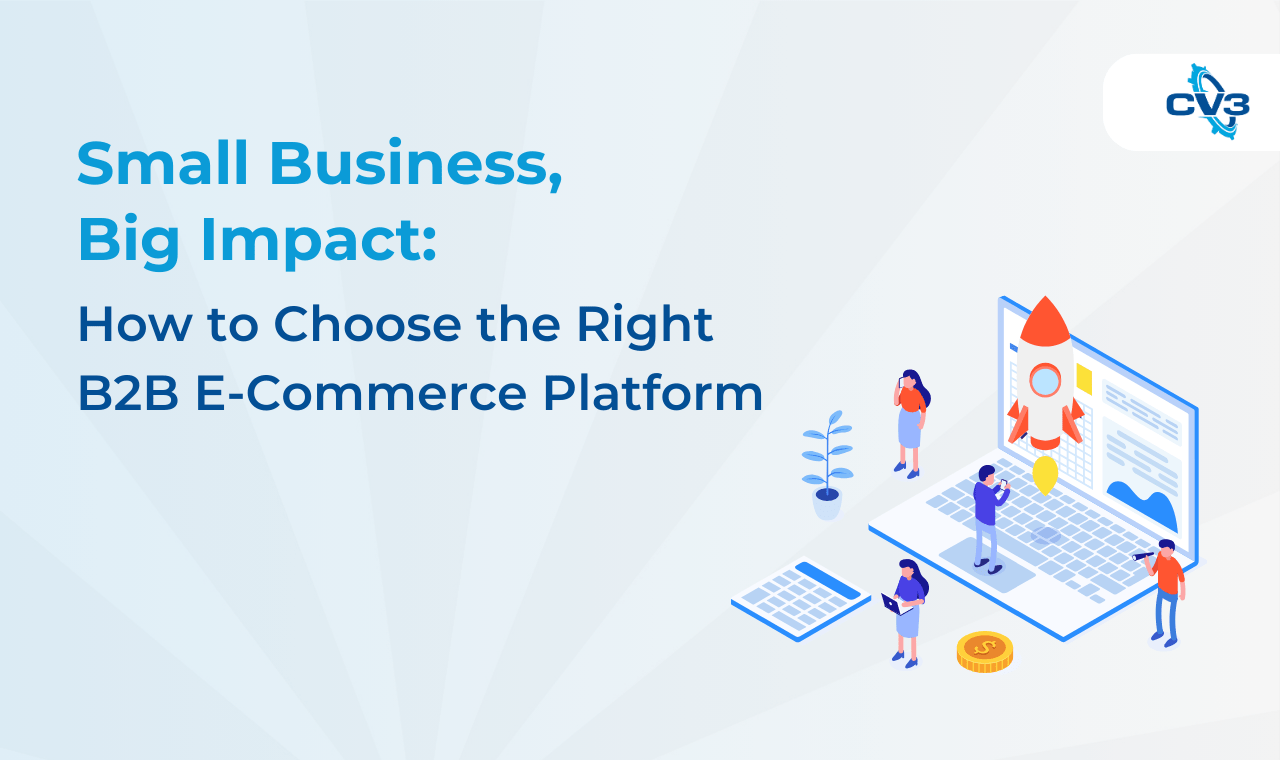 CV3

Small Business, Big Impact:

How to Choose the Right B2B E-Commerce Platform

$